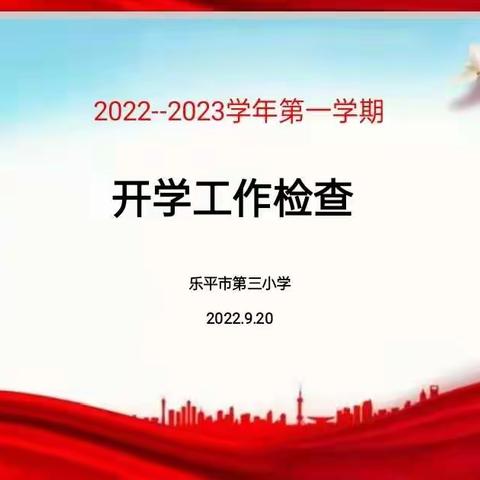 2022--2023学年第一学期

开学工作检查

乐平市第三小学

2022.9.20